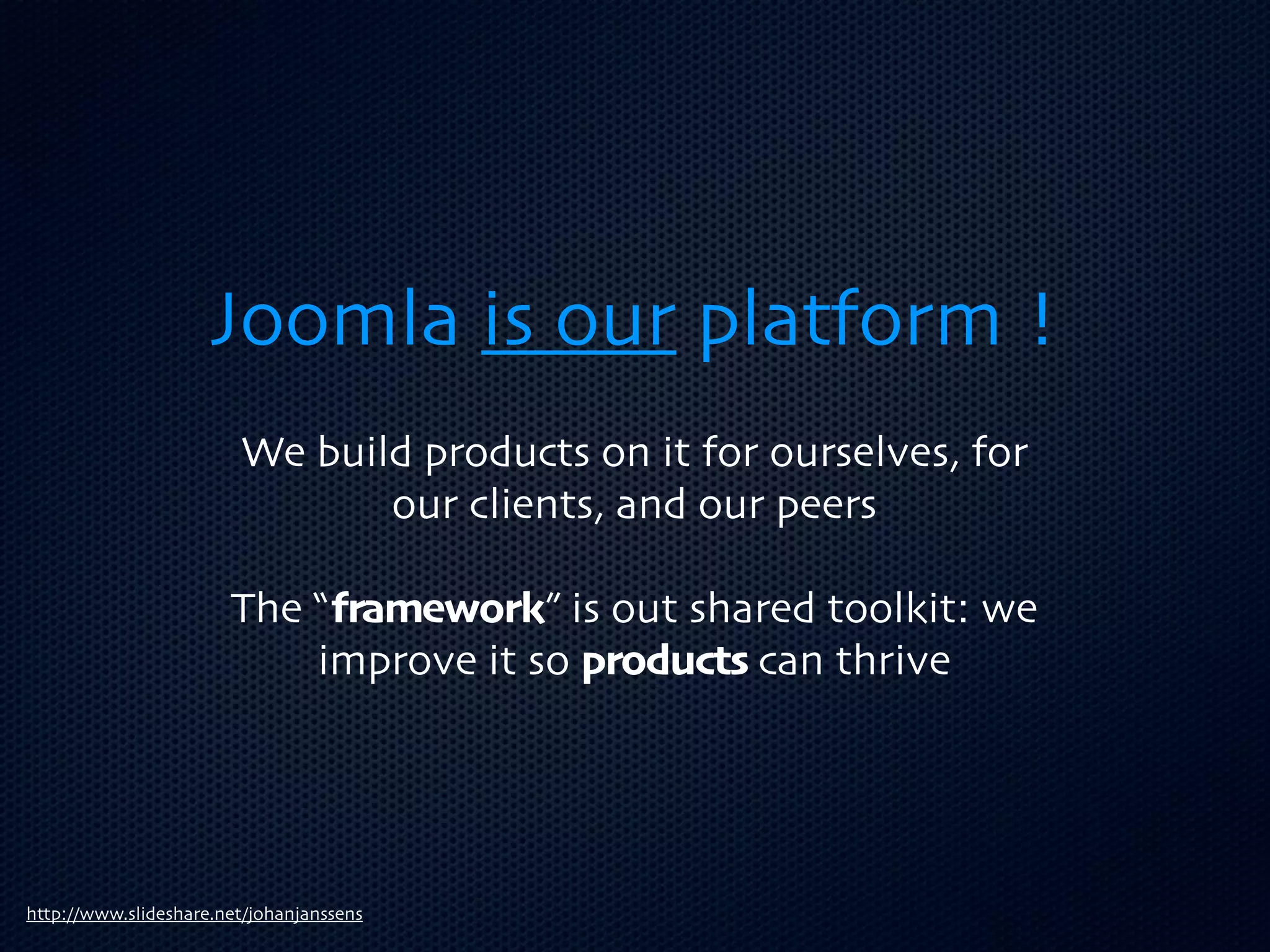 Joomla is our platform !

We build products on it for ourselves, for our clients, and our peers

The “framework” is out shared toolkit: we improve it so products can thrive

http://www.slideshare.net/johanjanssens